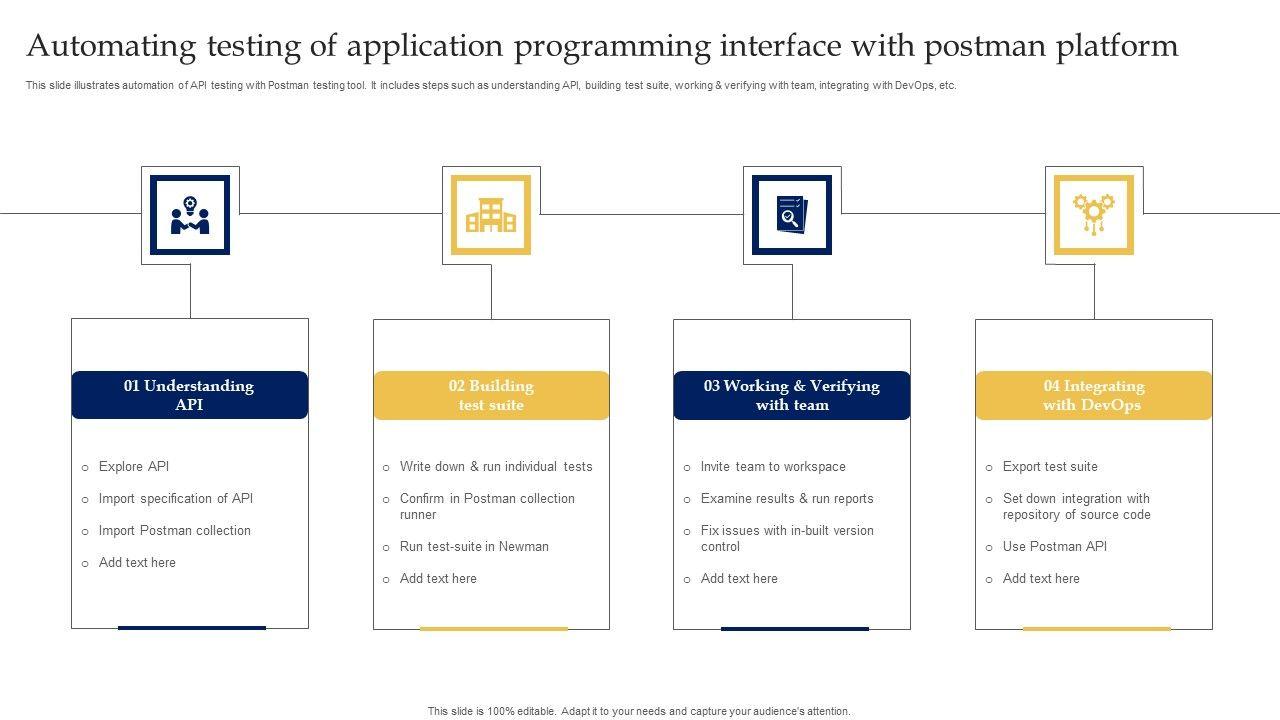 Automating testing of application programming interface with postman platform

This slide illustrates automation of API testing with Postman testing tool. It includes steps such as understanding API, building test suite, working & verifying with team, integrating with DevOps, etc.

01 Understanding API

- Explore API
- Import specification of API
- Import Postman collection
- Add text here

02 Building test suite

- Write down & run individual tests
- Confirm in Postman collection runner
- Run test-suite in Newman
- Add text here

03 Working & Verifying with team

- Invite team to workspace
- Examine results & run reports
- Fix issues with in-built version control
- Add text here

04 Integrating with DevOps

- Export test suite
- Set down integration with repository of source code
- Use Postman API
- Add text here

This slide is 100% editable. Adapt it to your needs and capture your audience's attention.